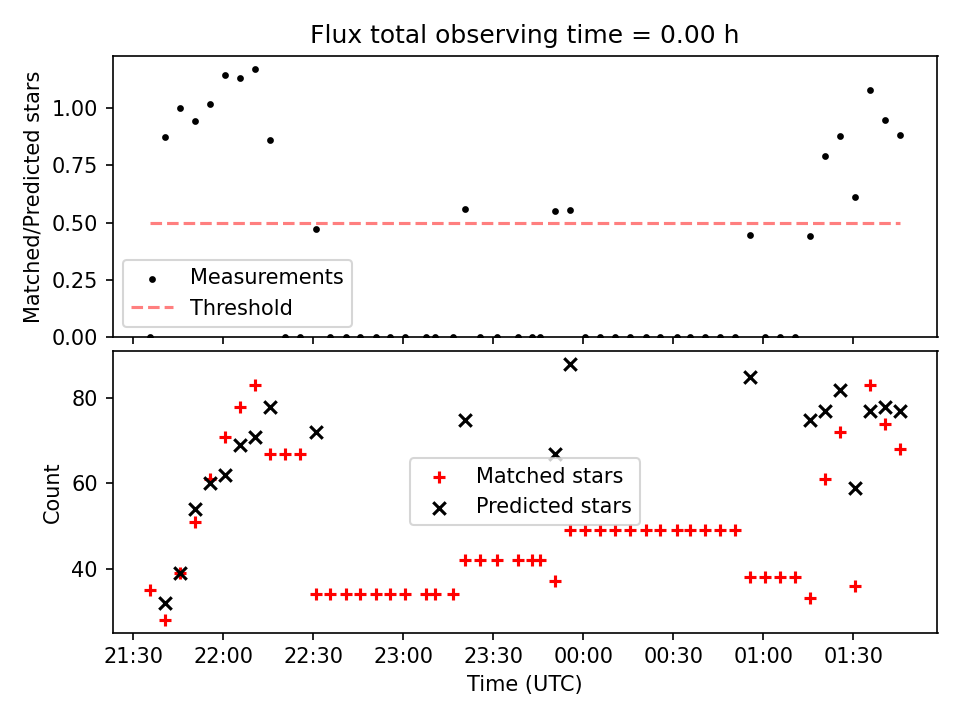 Flux total observing time = 0.00 h

Matched/Predicted stars

1.00
0.75
0.50
0.25
0.00

Measurements
Threshold

Count

80
60
40

Matched stars
Predicted stars

21:30 22:00 22:30 23:00 23:30 00:00 00:30 01:00 01:30

Time (UTC)